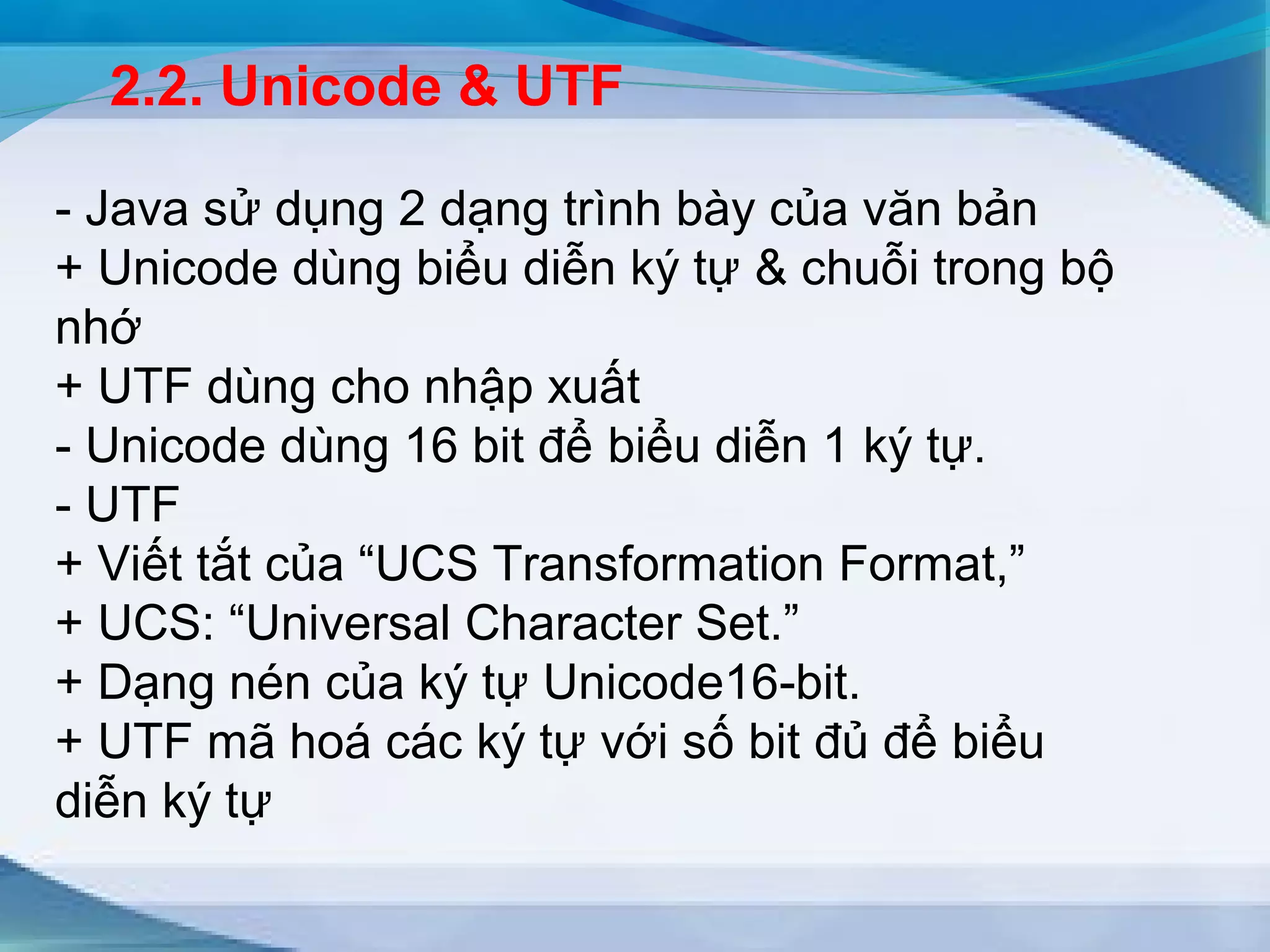 2.2. Unicode & UTF

- Java sử dụng 2 dạng trình bày của văn bản
+ Unicode dùng biểu diễn ký tự & chuỗi trong bộ nhớ
+ UTF dùng cho nhập xuất
- Unicode dùng 16 bit để biểu diễn 1 ký tự.
- UTF
+ Viết tắt của “UCS Transformation Format,”
+ UCS: “Universal Character Set.”
+ Dạng nén của ký tự Unicode16-bit.
+ UTF mã hoá các ký tự với số bit đủ để biểu diễn ký tự